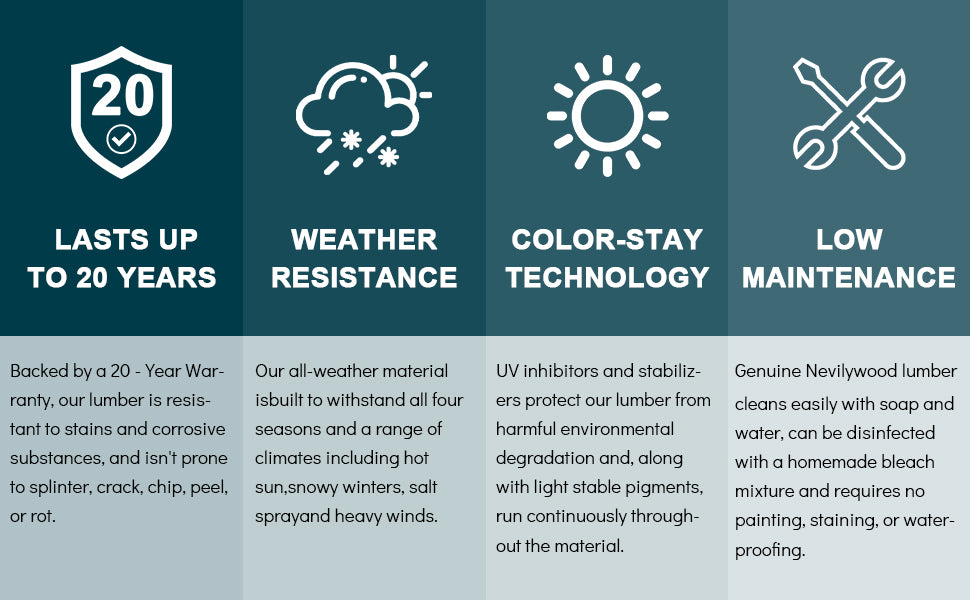 20

LASTS UP TO 20 YEARS

Backed by a 20 - Year Warranty, our lumber is resistant to stains and corrosive substances, and isn't prone to splinter, crack, chip, peel, or rot.

WEATHER RESISTANCE

Our all-weather material isbuilt to withstand all four seasons and a range of climates including hot sun,snowy winters, salt sprayand heavy winds.

COLOR-STAY TECHNOLOGY

UV inhibitors and stabilizers protect our lumber from harmful environmental degradation and, along with light stable pigments, run continuously throughout the material.

LOW MAINTENANCE

Genuine Nevilywood lumber cleans easily with soap and water, can be disinfected with a homemade bleach mixture and requires no painting, staining, or waterproofing.